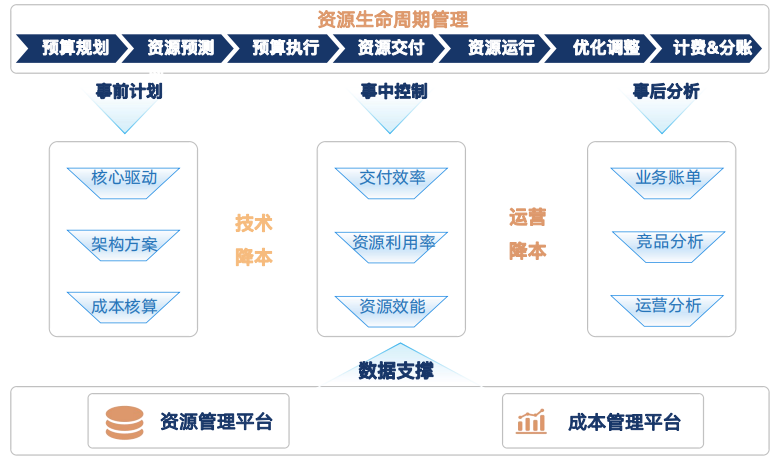 资源生命周期管理

预算规划 资源预测 预算执行 资源交付 资源运行 优化调整 计费&分账

事前计划

核心驱动

架构方案

成本核算

技术降本

事中控制

交付效率

资源利用率

资源效能

运营降本

事后分析

业务账单

竞品分析

运营分析

数据支撑

资源管理平台

成本管理平台